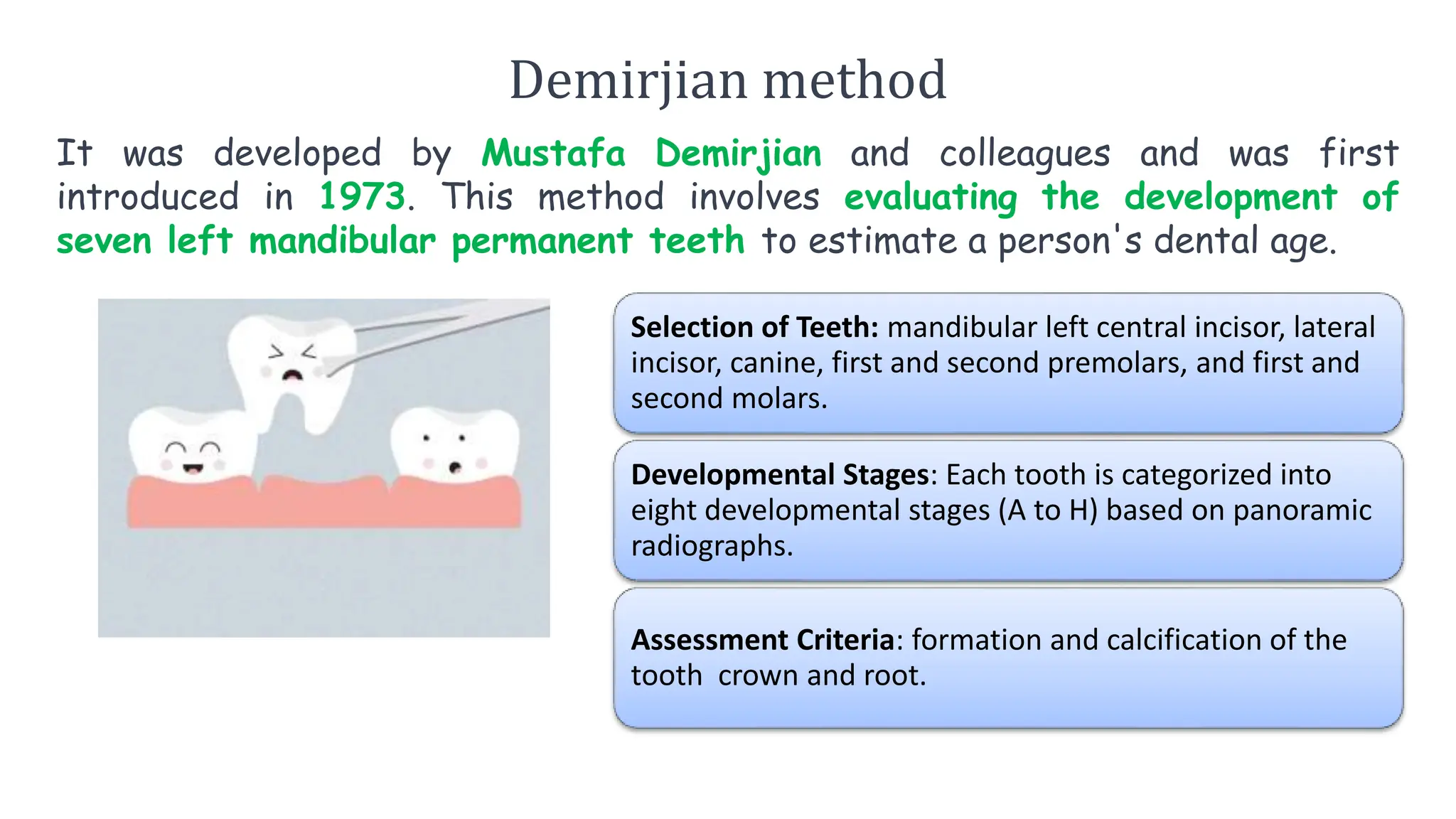 Demirjian method

It was developed by Mustafa Demirjian and colleagues and was first introduced in 1973. This method involves evaluating the development of seven left mandibular permanent teeth to estimate a person's dental age.

Selection of Teeth: mandibular left central incisor, lateral incisor, canine, first and second premolars, and first and second molars.

Developmental Stages: Each tooth is categorized into eight developmental stages (A to H) based on panoramic radiographs.

Assessment Criteria: formation and calcification of the tooth crown and root.